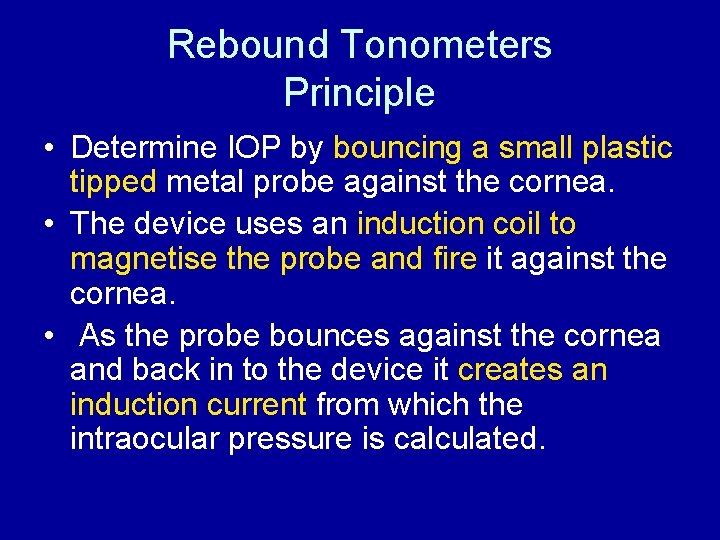 Rebound Tonometers
Principle

• Determine IOP by bouncing a small plastic tipped metal probe against the cornea.

• The device uses an induction coil to magnetise the probe and fire it against the cornea.

• As the probe bounces against the cornea and back in to the device it creates an induction current from which the intraocular pressure is calculated.